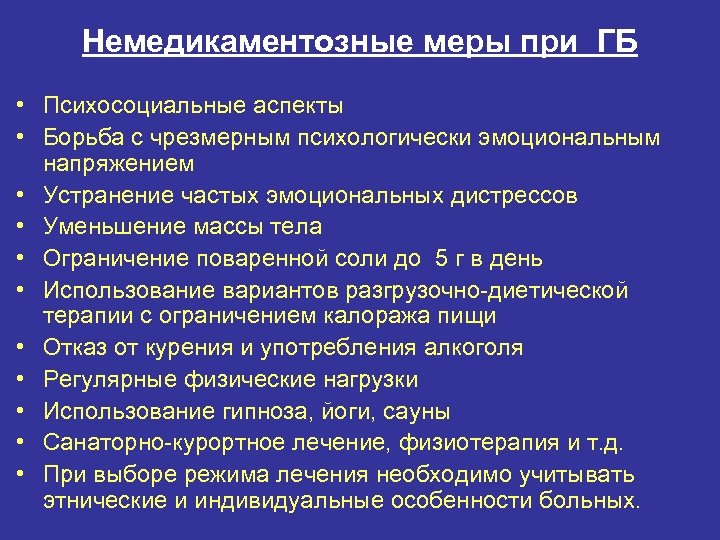 Немедикаментозные меры при ГБ

• Психосоциальные аспекты
• Борьба с чрезмерным психологически эмоциональным напряжением
• Устранение частых эмоциональных дистрессов
• Уменьшение массы тела
• Ограничение поваренной соли до 5 г в день
• Использование вариантов разгрузочно-диетической терапии с ограничением калоража пищи
• Отказ от курения и употребления алкоголя
• Регулярные физические нагрузки
• Использование гипноза, йоги, сауны
• Санаторно-курортное лечение, физиотерапия и т.д.
• При выборе режима лечения необходимо учитывать этнические и индивидуальные особенности больных.